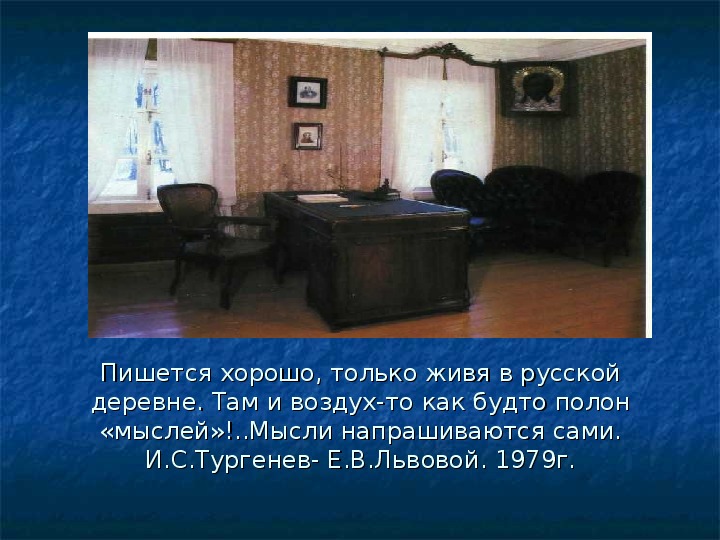 Пишется хорошо, только живя в русской деревне. Там и воздух-то как будто полон «мыслей»!..Мысли напрашиваются сами.
И.С.Тургенев- Е.В.Львовой. 1979г.